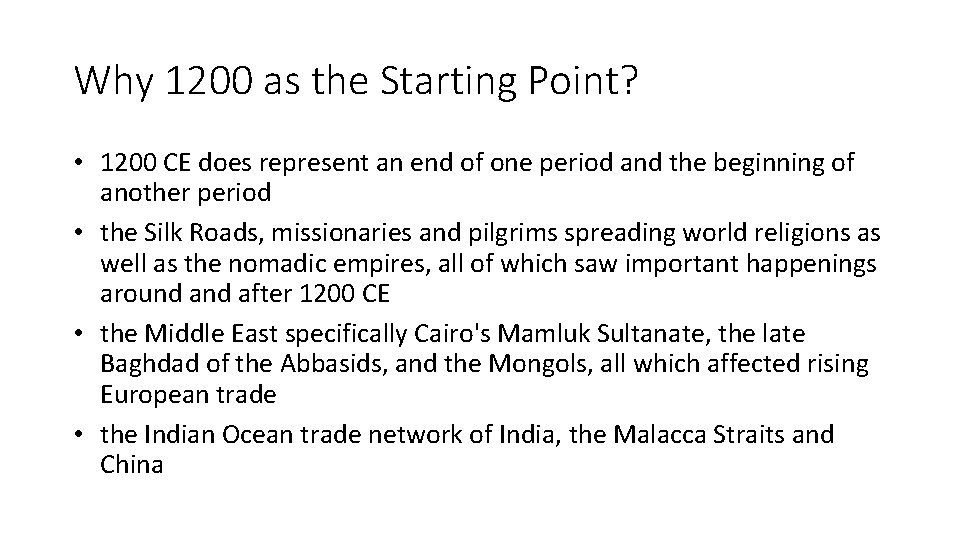 Why 1200 as the Starting Point?

• 1200 CE does represent an end of one period and the beginning of another period
• the Silk Roads, missionaries and pilgrims spreading world religions as well as the nomadic empires, all of which saw important happenings around and after 1200 CE
• the Middle East specifically Cairo's Mamluk Sultanate, the late Baghdad of the Abbasids, and the Mongols, all which affected rising European trade
• the Indian Ocean trade network of India, the Malacca Straits and China